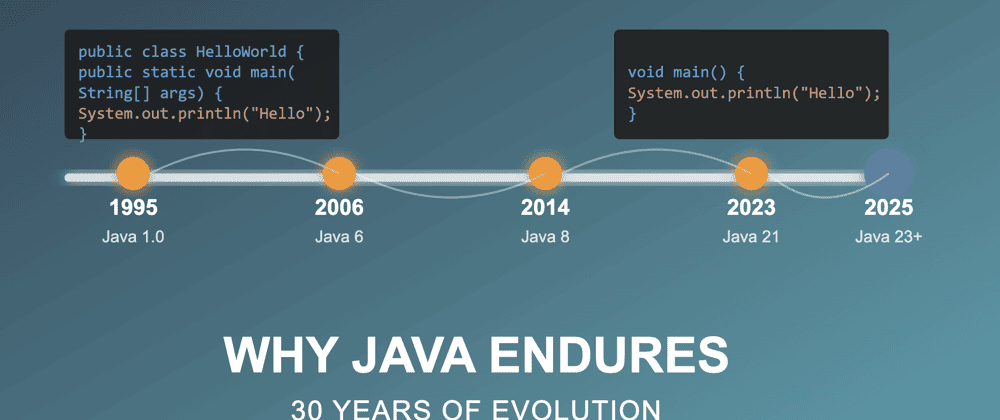 public class HelloWorld {
public static void main(
String[] args) {
System.out.println("Hello");
}

void main() {
System.out.println("Hello");
}

1995
Java 1.0

2006
Java 6

2014
Java 8

2023
Java 21

2025
Java 23+

WHY JAVA ENDURES

30 YEARS OF EVOLUTION